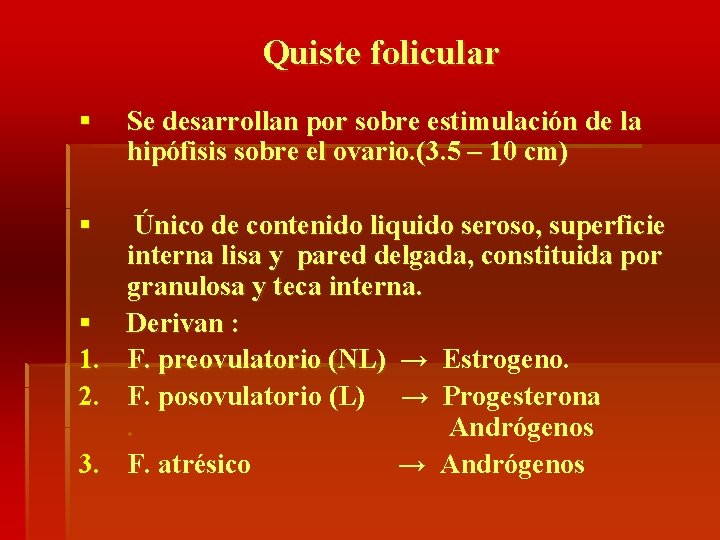 Quiste folicular

▪ Se desarrollan por sobre estimulación de la hipófisis sobre el ovario.(3.5 – 10 cm)

▪ Único de contenido liquido seroso, superficie interna lisa y pared delgada, constituida por granulosa y teca interna.

▪ Derivan :

1. F. preovulatorio (NL) → Estrogeno.
2. F. posovulatorio (L) → Progesterona
. Andrógenos
3. F. atrésico → Andrógenos